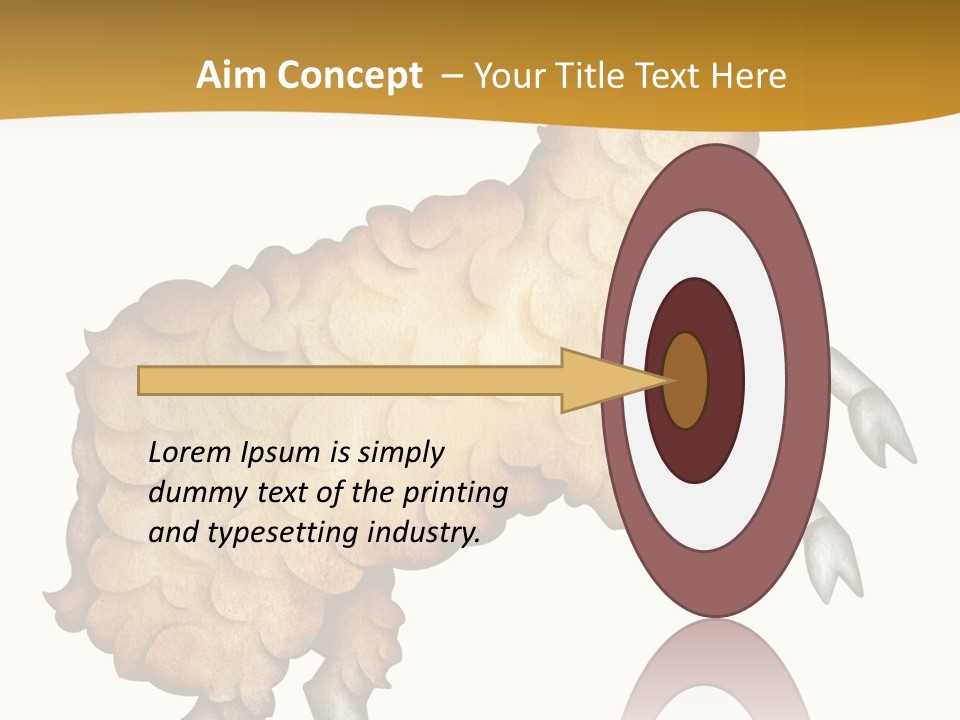 Aim Concept – Your Title Text Here

Lorem Ipsum is simply dummy text of the printing and typesetting industry.